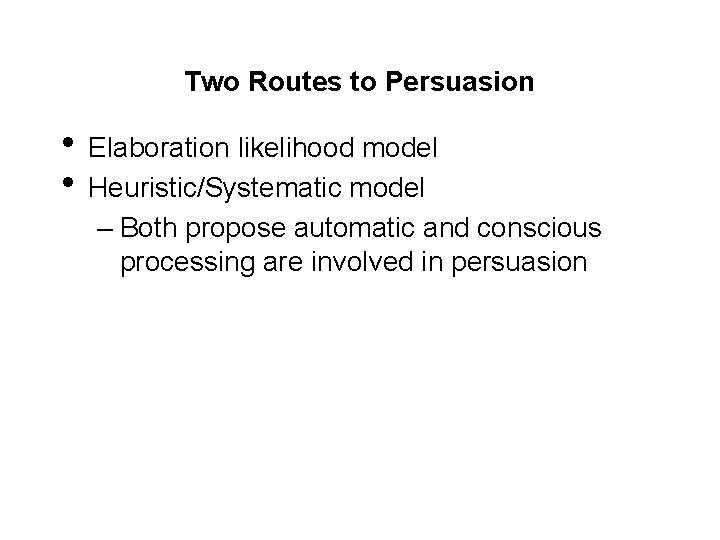 Two Routes to Persuasion

• Elaboration likelihood model
• Heuristic/Systematic model
– Both propose automatic and conscious processing are involved in persuasion